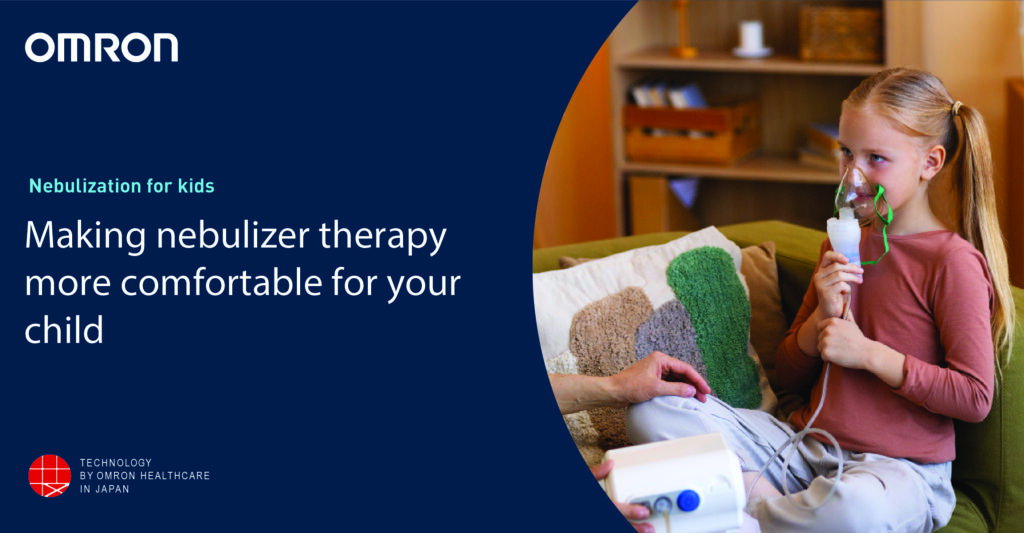 OMRON

Nebulization for kids

Making nebulizer therapy more comfortable for your child

TECHNOLOGY
BY OMRON HEALTHCARE
IN JAPAN